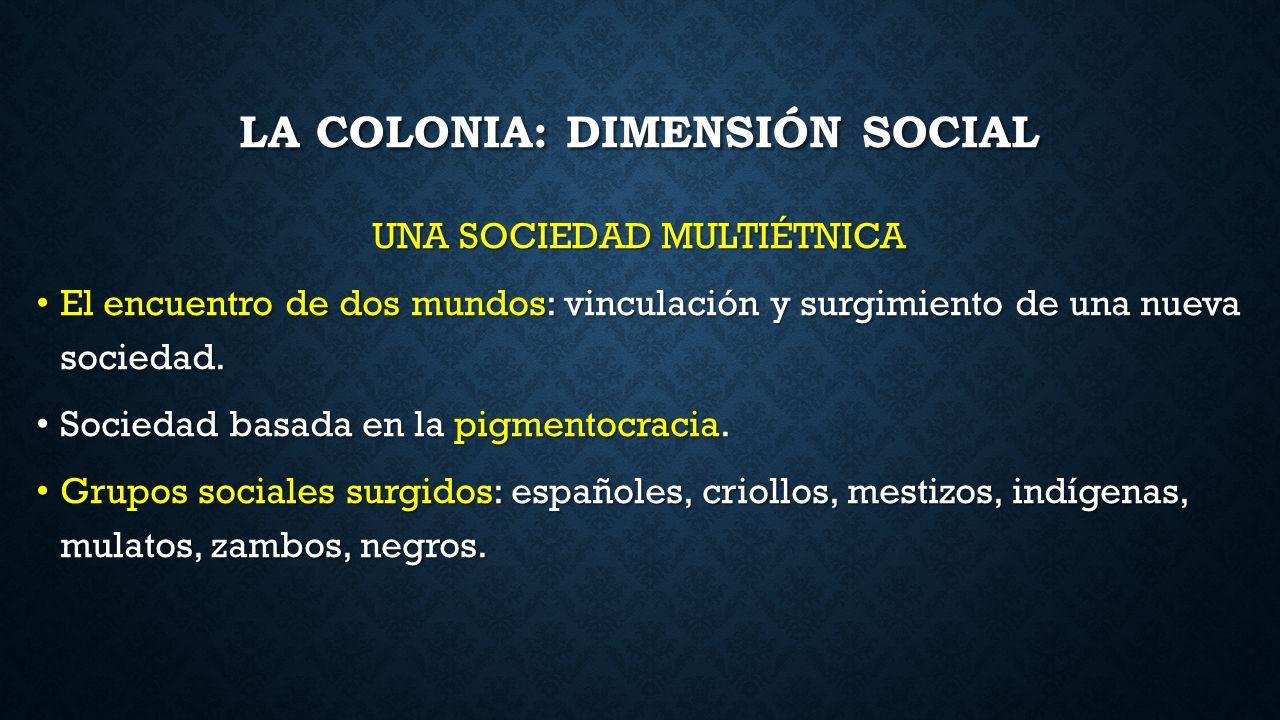 LA COLONIA: DIMENSIÓN SOCIAL

UNA SOCIEDAD MULTIÉTNICA

• El encuentro de dos mundos: vinculación y surgimiento de una nueva sociedad.

• Sociedad basada en la pigmentocracia.

• Grupos sociales surgidos: españoles, criollos, mestizos, indígenas, mulatos, zambos, negros.